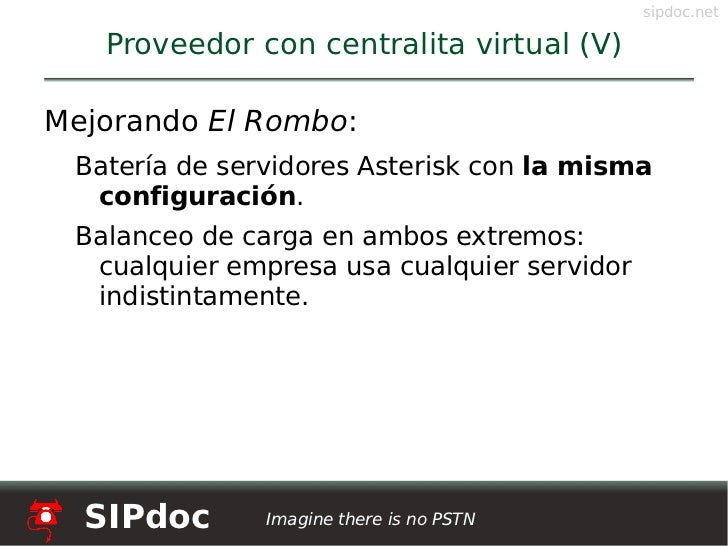 sipdoc.net

Proveedor con centralita virtual (V)

Mejorando El Rombo:

Batería de servidores Asterisk con la misma configuración.

Balanceo de carga en ambos extremos: cualquier empresa usa cualquier servidor indistintamente.

SIPdoc

Imagine there is no PSTN